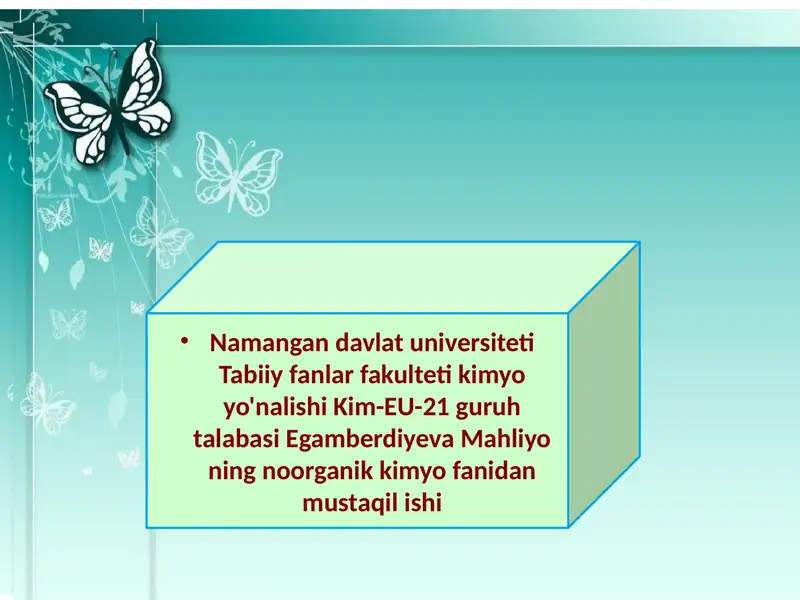 • Namangan davlat universiteti Tabiiy fanlar fakulteti kimyo yo'nalishi Kim-EU-21 guruh talabasi Egamberdiyeva Mahliyo ning noorganik kimyo fanidan mustaqil ishi